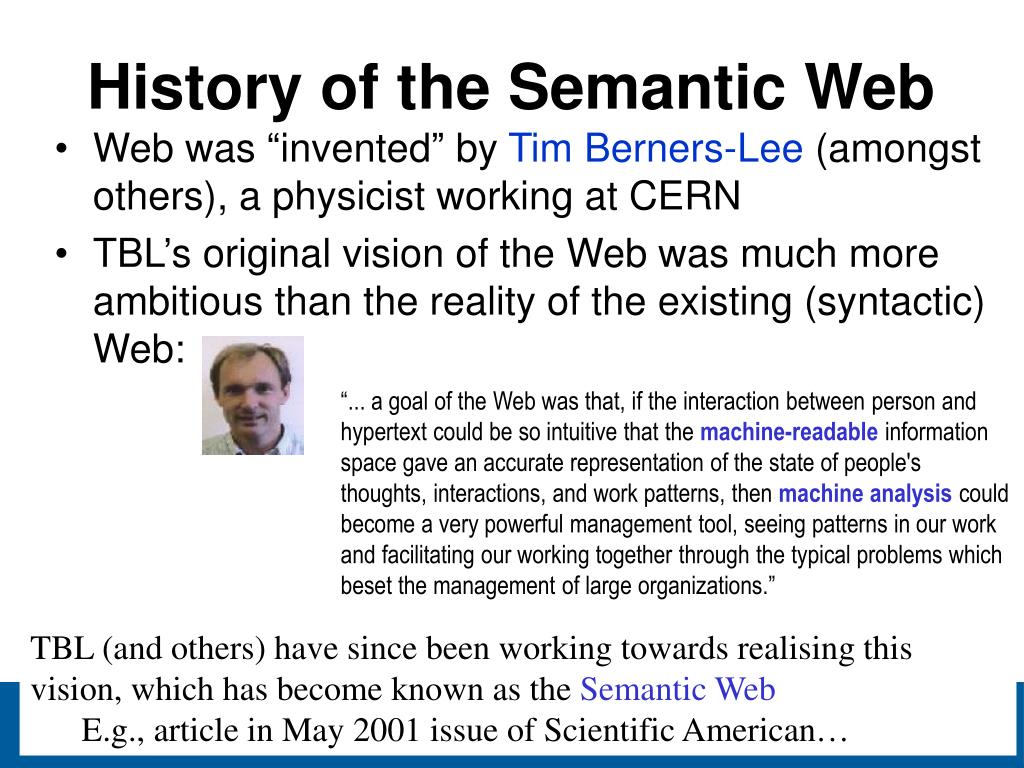 History of the Semantic Web

• Web was “invented” by Tim Berners-Lee (amongst others), a physicist working at CERN
• TBL’s original vision of the Web was much more ambitious than the reality of the existing (syntactic) Web:

“... a goal of the Web was that, if the interaction between person and hypertext could be so intuitive that the machine-readable information space gave an accurate representation of the state of people's thoughts, interactions, and work patterns, then machine analysis could become a very powerful management tool, seeing patterns in our work and facilitating our working together through the typical problems which beset the management of large organizations.”

TBL (and others) have since been working towards realising this vision, which has become known as the Semantic Web
E.g., article in May 2001 issue of Scientific American…